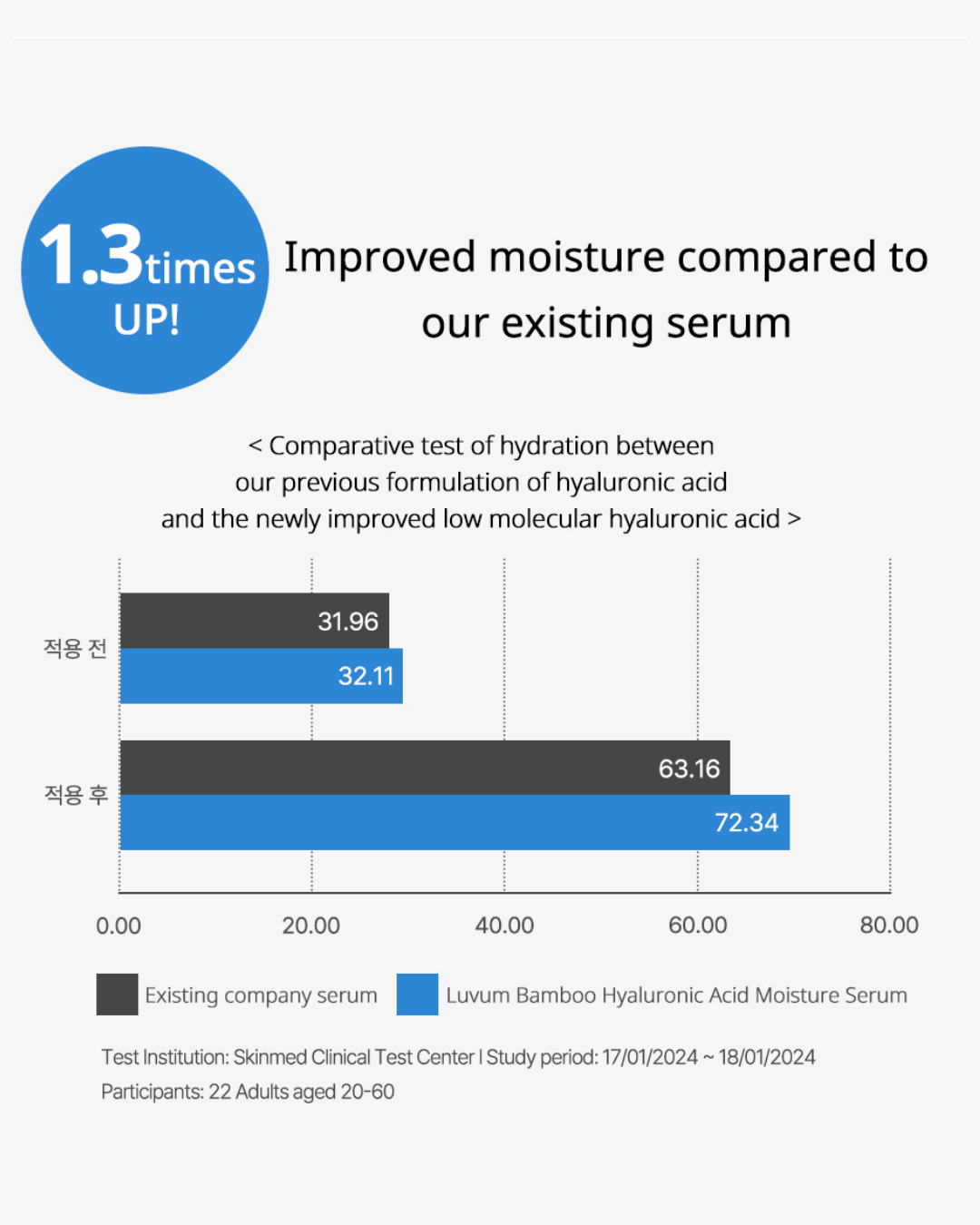 1.3times UP!

Improved moisture compared to our existing serum

< Comparative test of hydration between our previous formulation of hyaluronic acid and the newly improved low molecular hyaluronic acid >

적용 전
31.96
32.11

적용 후
63.16
72.34

0.00
20.00
40.00
60.00
80.00

Existing company serum
Luvum Bamboo Hyaluronic Acid Moisture Serum

Test Institution: Skinmed Clinical Test Center | Study period: 17/01/2024 ~ 18/01/2024
Participants: 22 Adults aged 20-60